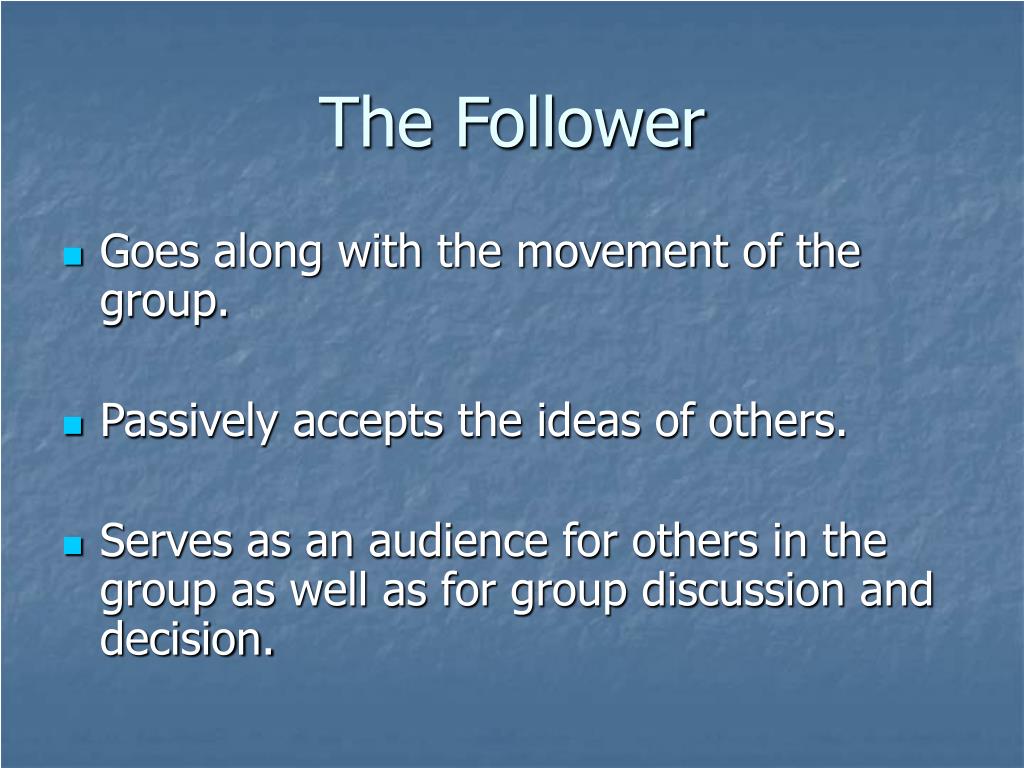 The Follower

- Goes along with the movement of the group.

- Passively accepts the ideas of others.

- Serves as an audience for others in the group as well as for group discussion and decision.